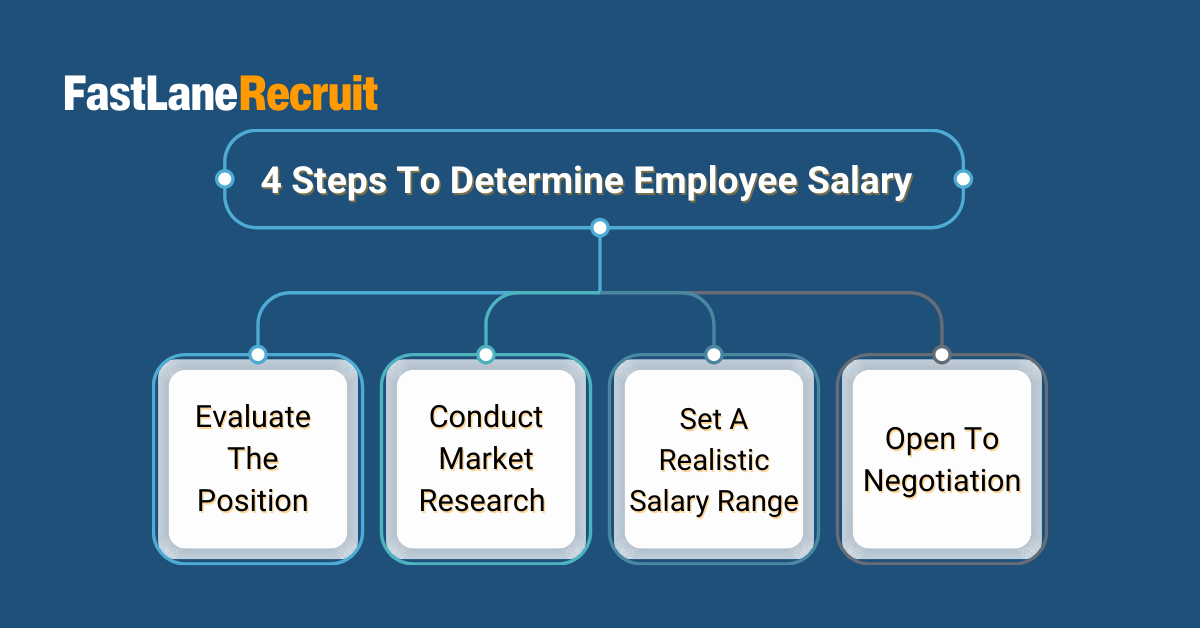 FastLaneRecruit

4 Steps To Determine Employee Salary

Evaluate The Position

Conduct Market Research

Set A Realistic Salary Range

Open To Negotiation